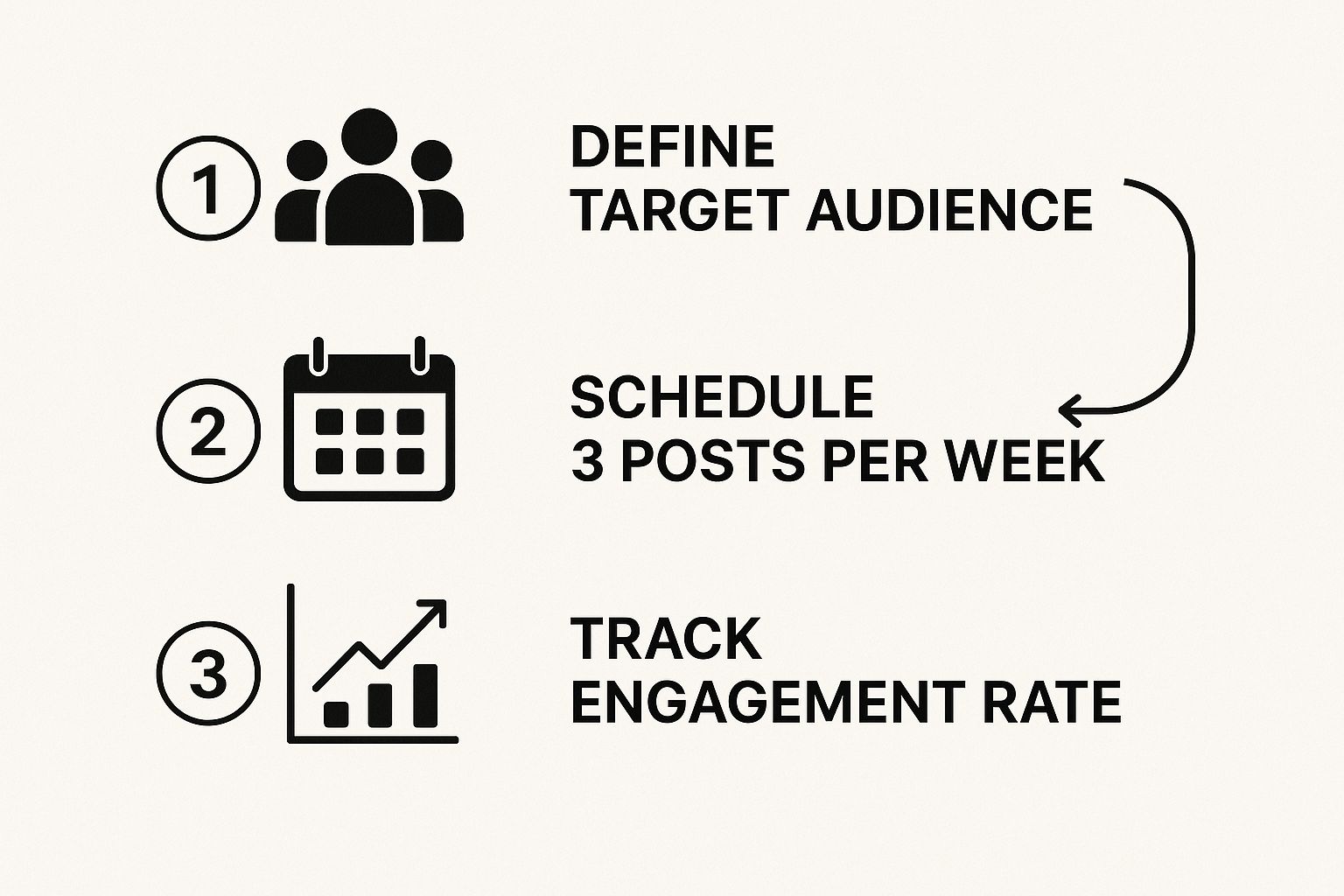 1

DEFINE
TARGET AUDIENCE

2

SCHEDULE
3 POSTS PER WEEK

3

TRACK
ENGAGEMENT RATE